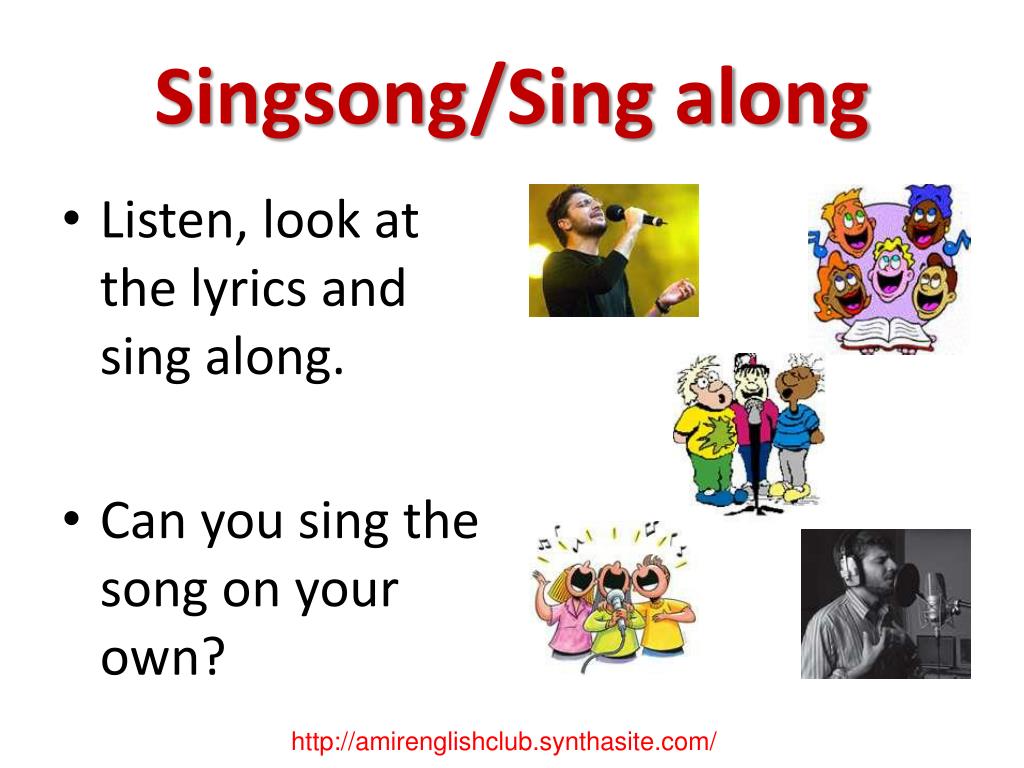 Singsong/Sing along

• Listen, look at the lyrics and sing along.

• Can you sing the song on your own?

http://amirenglishclub.synthasite.com/